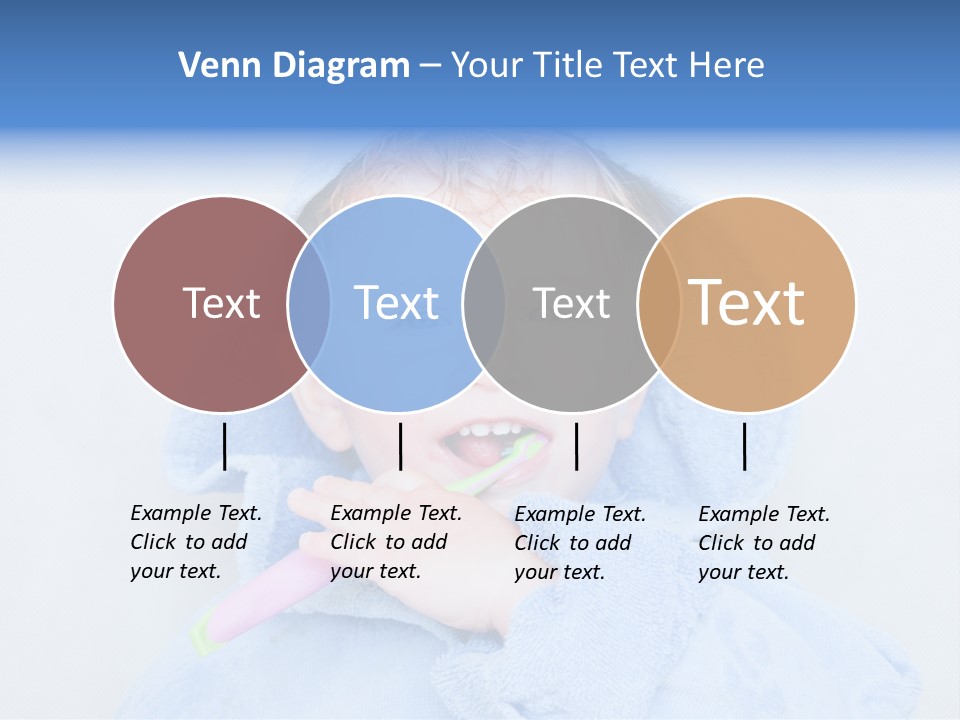 Venn Diagram – Your Title Text Here

Text

Text

Text

Text

Example Text. Click to add your text.

Example Text. Click to add your text.

Example Text. Click to add your text.

Example Text. Click to add your text.